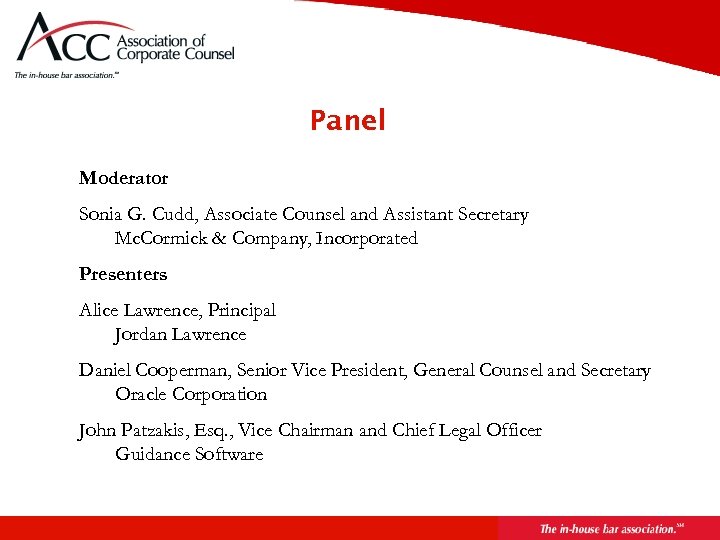 ACC Association of Corporate Counsel
The in-house bar association.℠

Panel

Moderator

Sonia G. Cudd, Associate Counsel and Assistant Secretary
McCormick & Company, Incorporated

Presenters

Alice Lawrence, Principal
Jordan Lawrence

Daniel Cooperman, Senior Vice President, General Counsel and Secretary
Oracle Corporation

John Patzakis, Esq., Vice Chairman and Chief Legal Officer
Guidance Software

The in-house bar association.℠